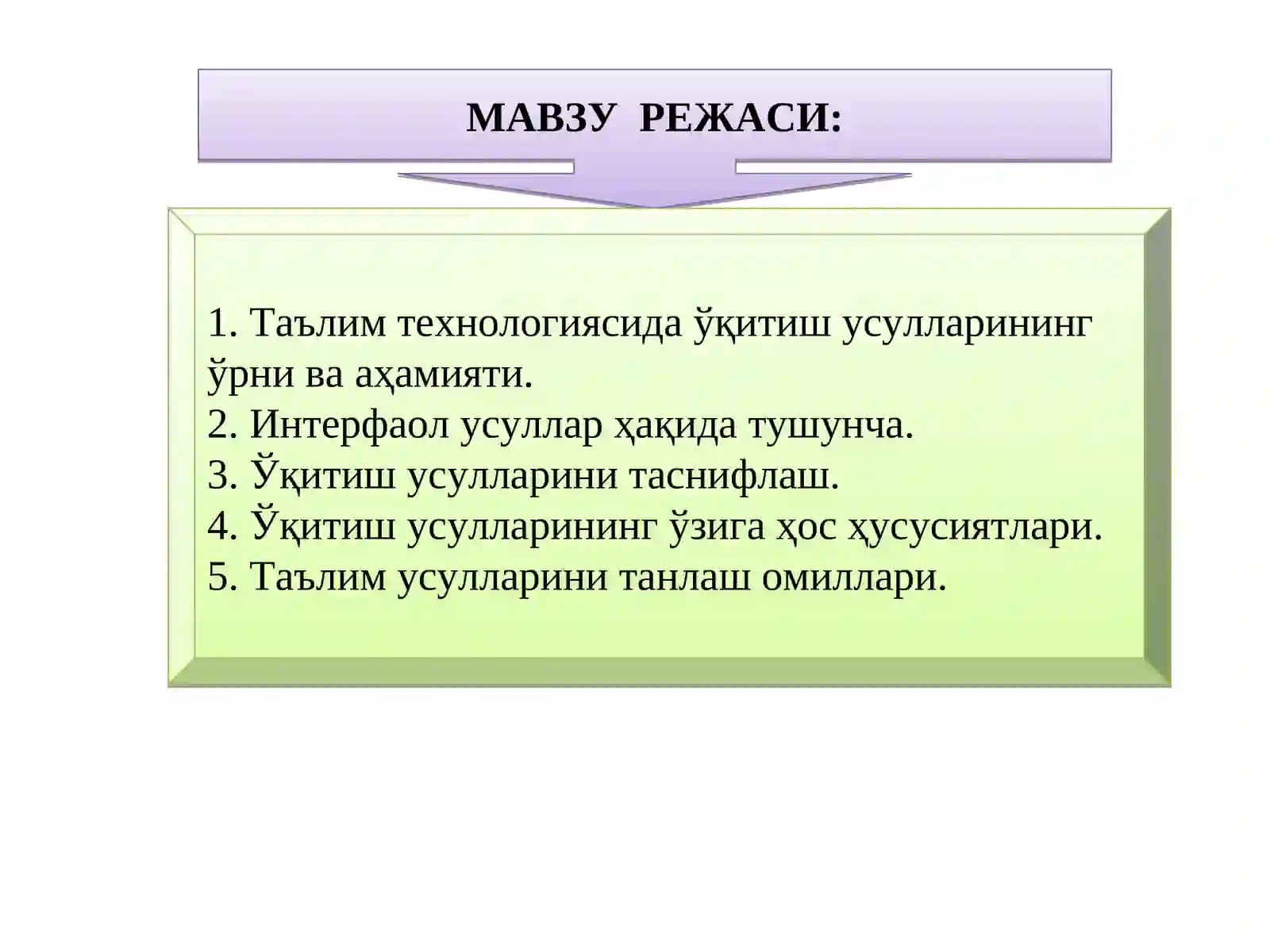 МАВЗУ РЕЖАСИ:

1. Таълим технологиясида ўқитиш усулларининг ўрни ва аҳамияти.
2. Интерфаол усуллар ҳақида тушунча.
3. Ўқитиш усулларини таснифлаш.
4. Ўқитиш усулларининг ўзига ҳос ҳусусиятлари.
5. Таълим усулларини танлаш омиллари.